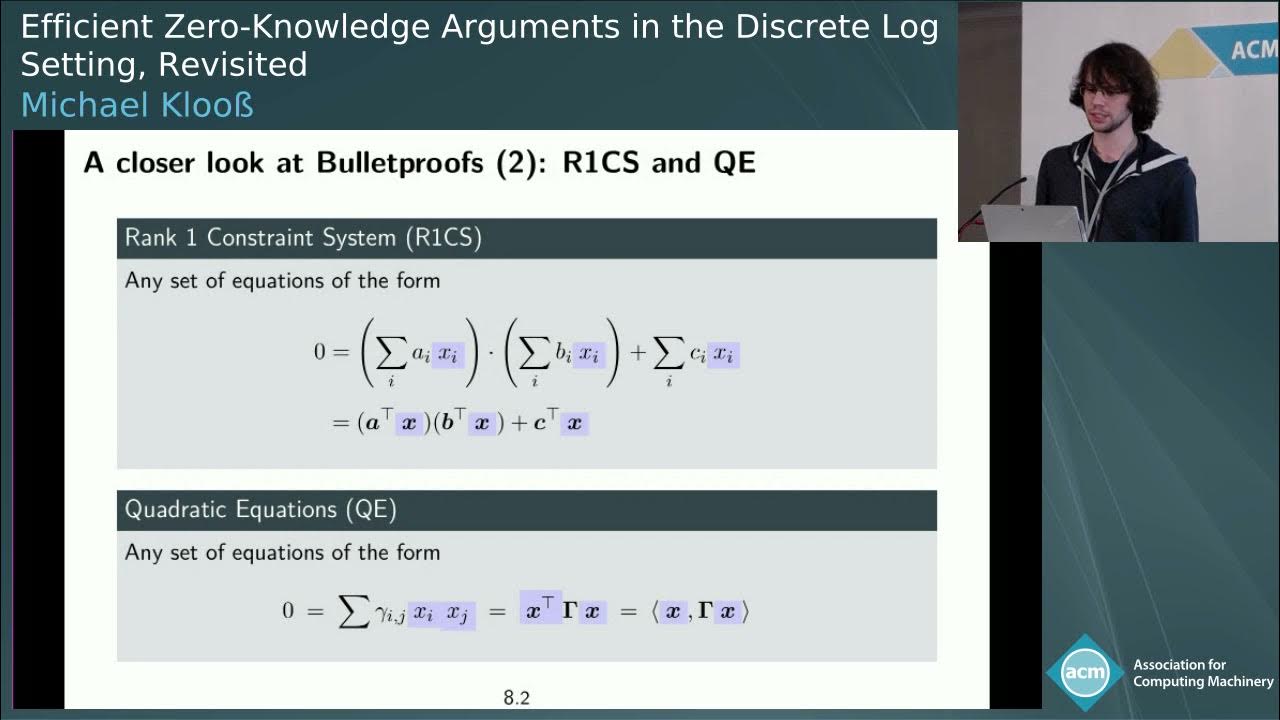 Efficient Zero-Knowledge Arguments in the Discrete Log Setting, Revisited
Michael Klooß

ACM

A closer look at Bulletproofs (2): R1CS and QE

Rank 1 Constraint System (R1CS)

Any set of equations of the form

$0 = \left(\sum_i a_i x_i\right) \cdot \left(\sum_i b_i x_i\right) + \sum_i c_i x_i$

$= (\boldsymbol{a}^\top \boldsymbol{x})(\boldsymbol{b}^\top \boldsymbol{x}) + \boldsymbol{c}^\top \boldsymbol{x}$

Quadratic Equations (QE)

Any set of equations of the form

$0 = \sum \gamma_{i,j} x_i x_j = \boldsymbol{x}^\top \boldsymbol{\Gamma} \boldsymbol{x} = \langle \boldsymbol{x}, \boldsymbol{\Gamma} \boldsymbol{x} \rangle$

8.2

acm Association for Computing Machinery